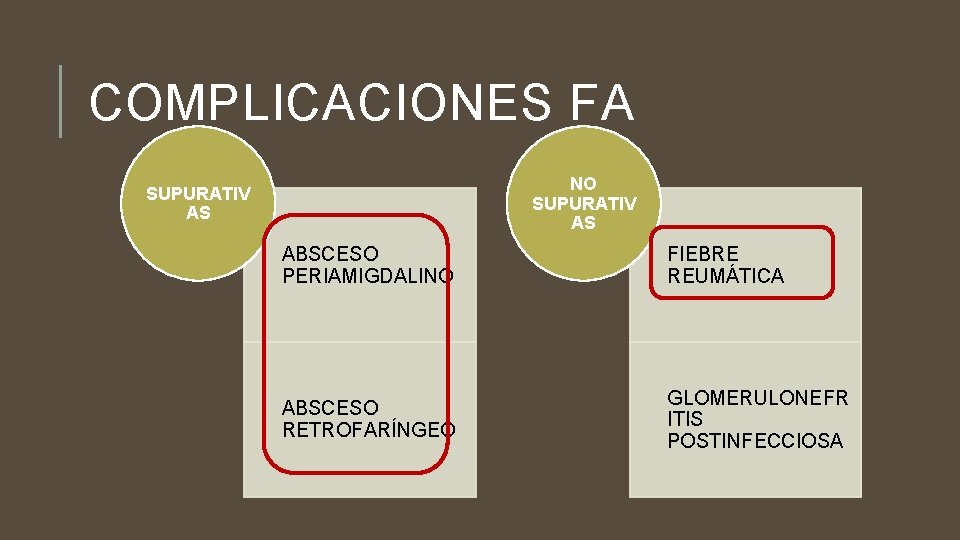 COMPLICACIONES FA

SUPURATIV AS

ABSCESO PERIAMIGDALINO

ABSCESO RETROFARÍNGEO

NO SUPURATIV AS

FIEBRE REUMÁTICA

GLOMERULONEFR ITIS POSTINFECCIOSA